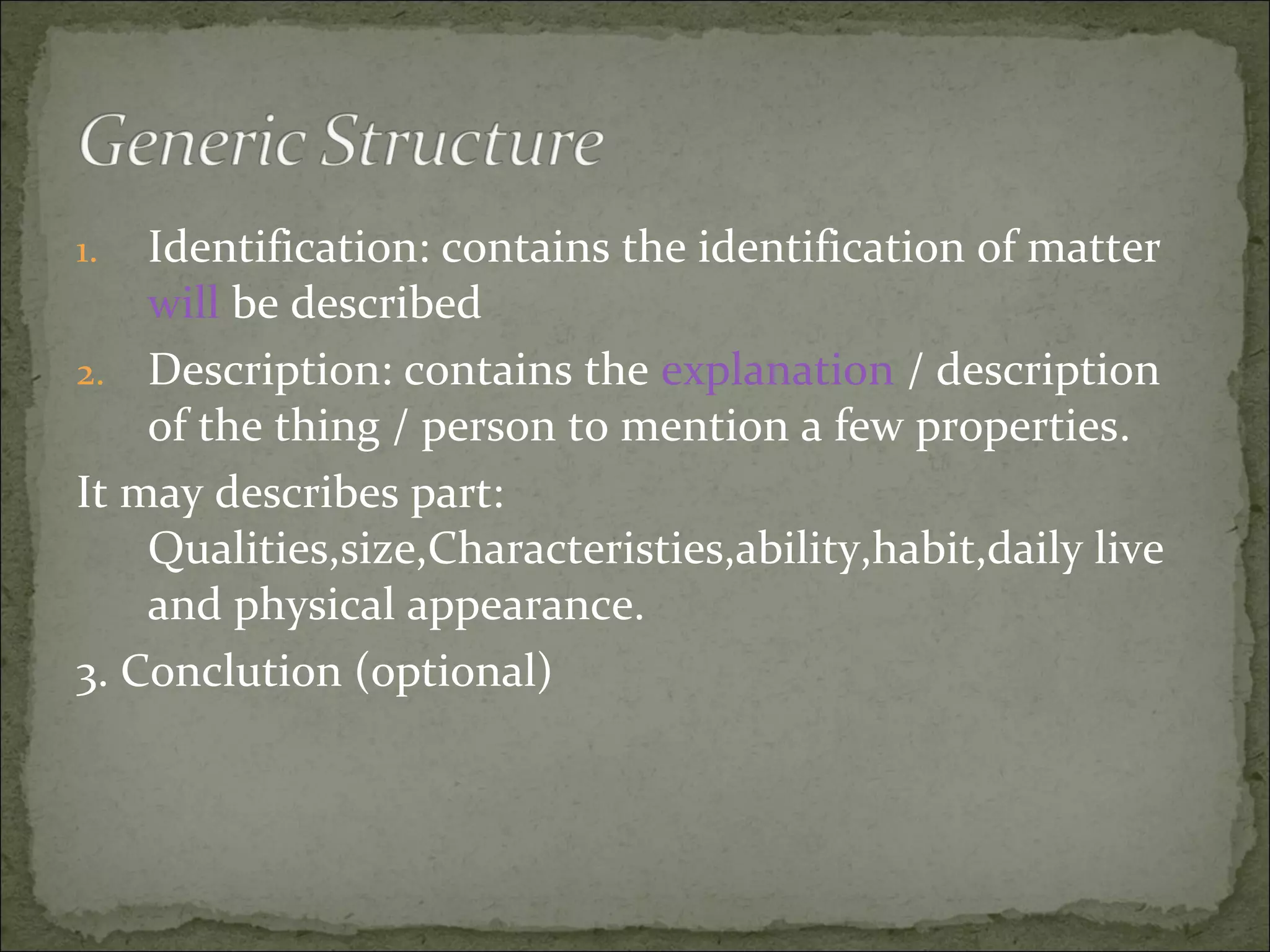 Generic Structure

1. Identification: contains the identification of matter will be described
2. Description: contains the explanation / description of the thing / person to mention a few properties.

It may describes part: Qualities,size,Characteristies,ability,habit,daily live and physical appearance.

3. Conclution (optional)